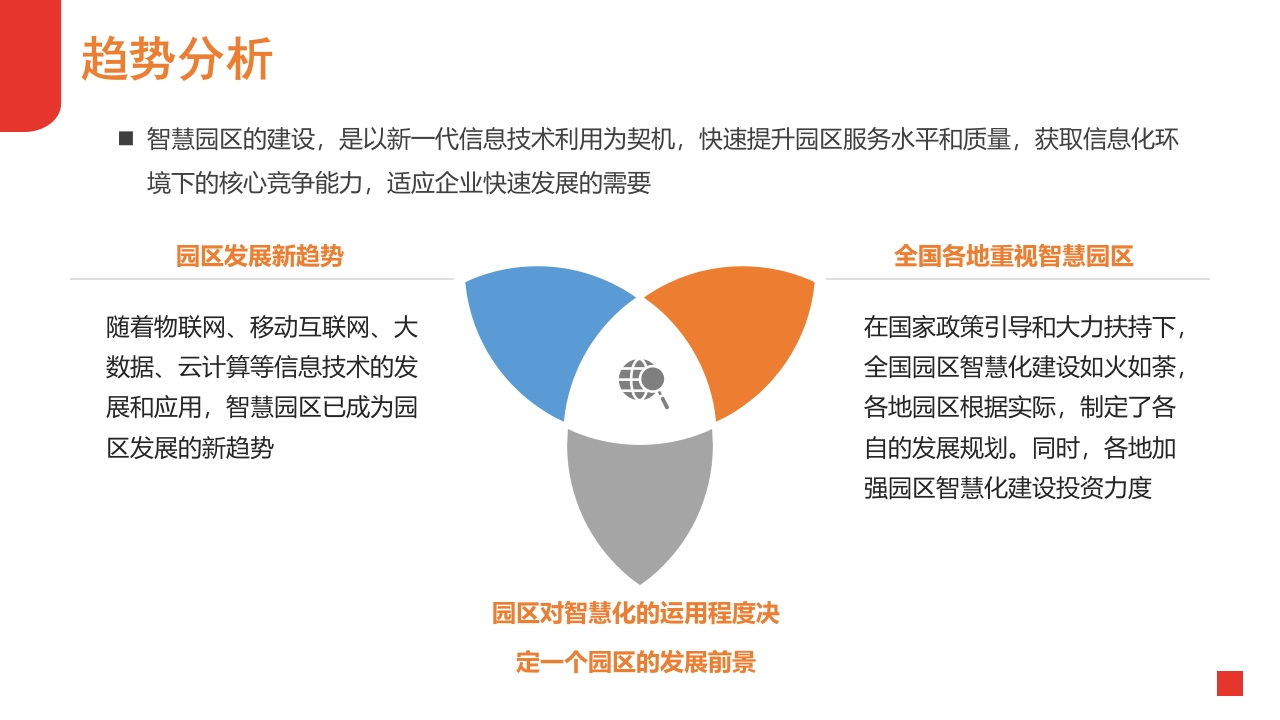 趋势分析

■ 智慧园区的建设，是以新一代信息技术利用为契机，快速提升园区服务水平和质量，获取信息化环境下的核心竞争能力，适应企业快速发展的需要

园区发展新趋势

随着物联网、移动互联网、大数据、云计算等信息技术的发展和应用，智慧园区已成为园区发展的新趋势

全国各地重视智慧园区

在国家政策引导和大力扶持下，全国园区智慧化建设如火如荼，各地园区根据实际，制定了各自的发展规划。同时，各地加强园区智慧化建设投资力度

园区对智慧化的运用程度决定一个园区的发展前景